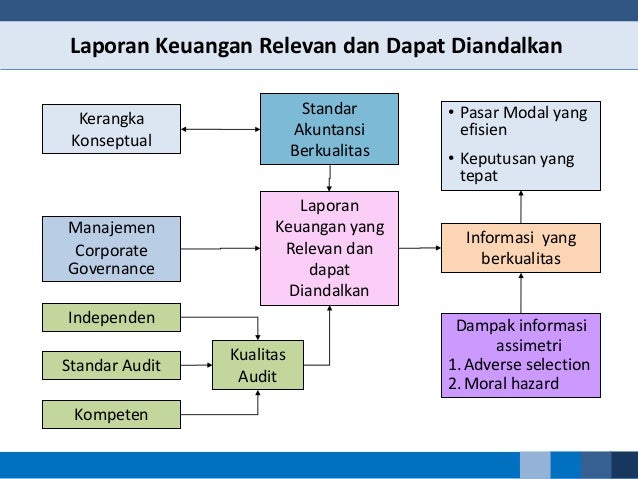 Laporan Keuangan Relevan dan Dapat Diandalkan

Kerangka Konseptual

Standar Akuntansi Berkualitas

• Pasar Modal yang efisien
• Keputusan yang tepat

Manajemen Corporate Governance

Laporan Keuangan yang Relevan dan dapat Diandalkan

Informasi yang berkualitas

Independen

Standar Audit

Kualitas Audit

Kompeten

Dampak informasi assimetri
1. Adverse selection
2. Moral hazard